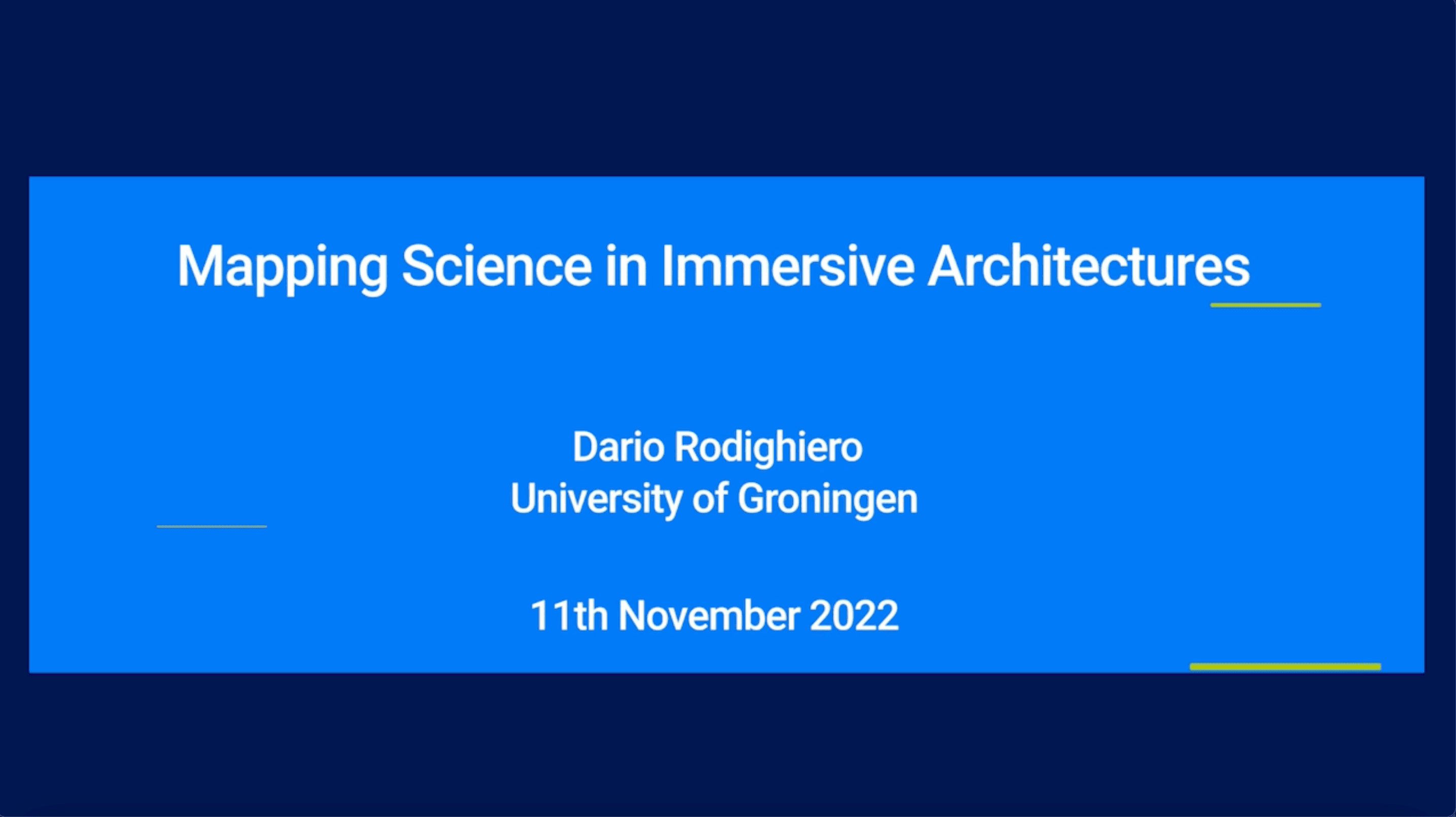 Mapping Science in Immersive Architectures

Dario Rodighiero
University of Groningen

11th November 2022